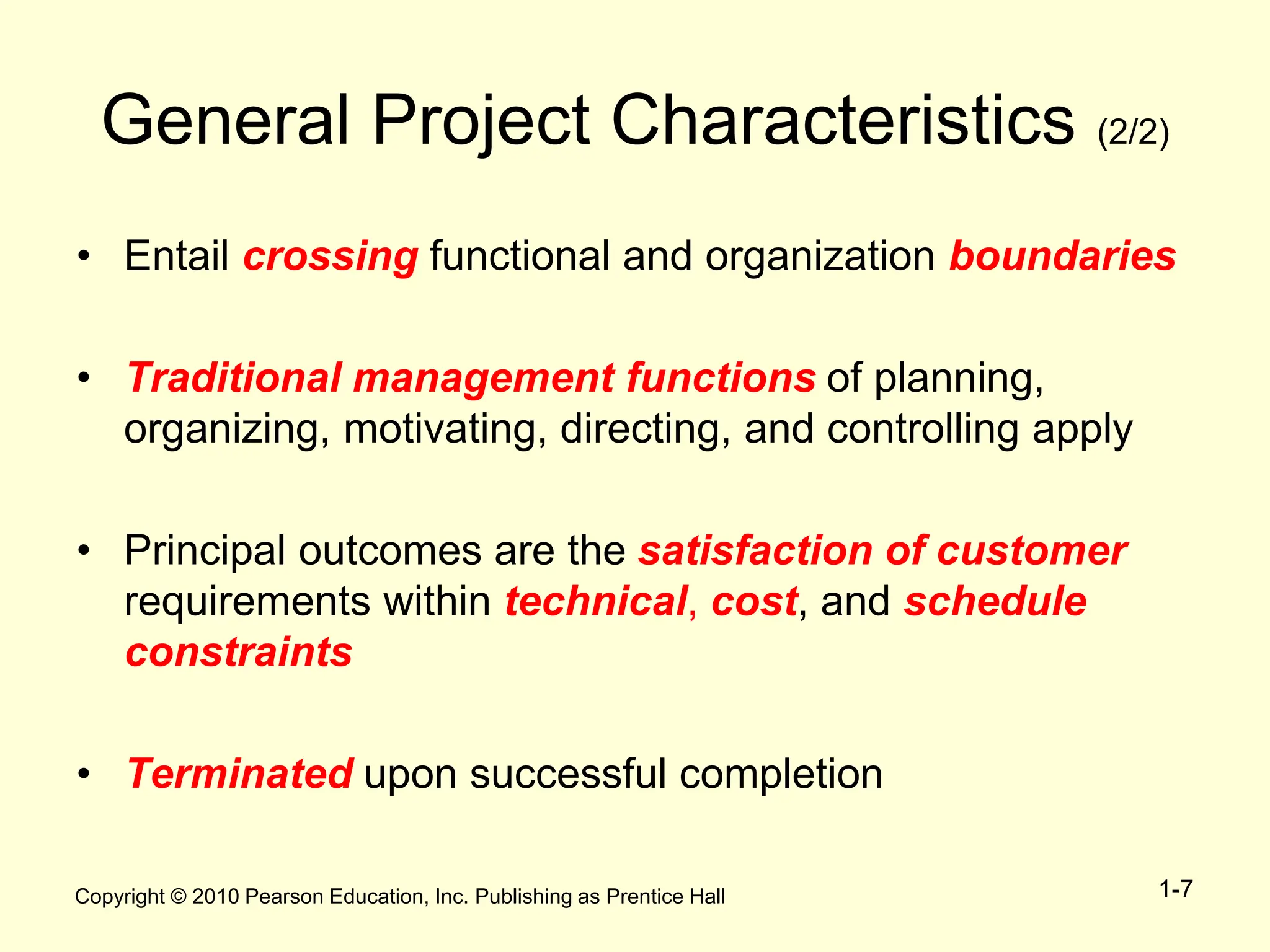 General Project Characteristics (2/2)

• Entail crossing functional and organization boundaries

• Traditional management functions of planning, organizing, motivating, directing, and controlling apply

• Principal outcomes are the satisfaction of customer requirements within technical, cost, and schedule constraints

• Terminated upon successful completion

Copyright © 2010 Pearson Education, Inc. Publishing as Prentice Hall

1-7